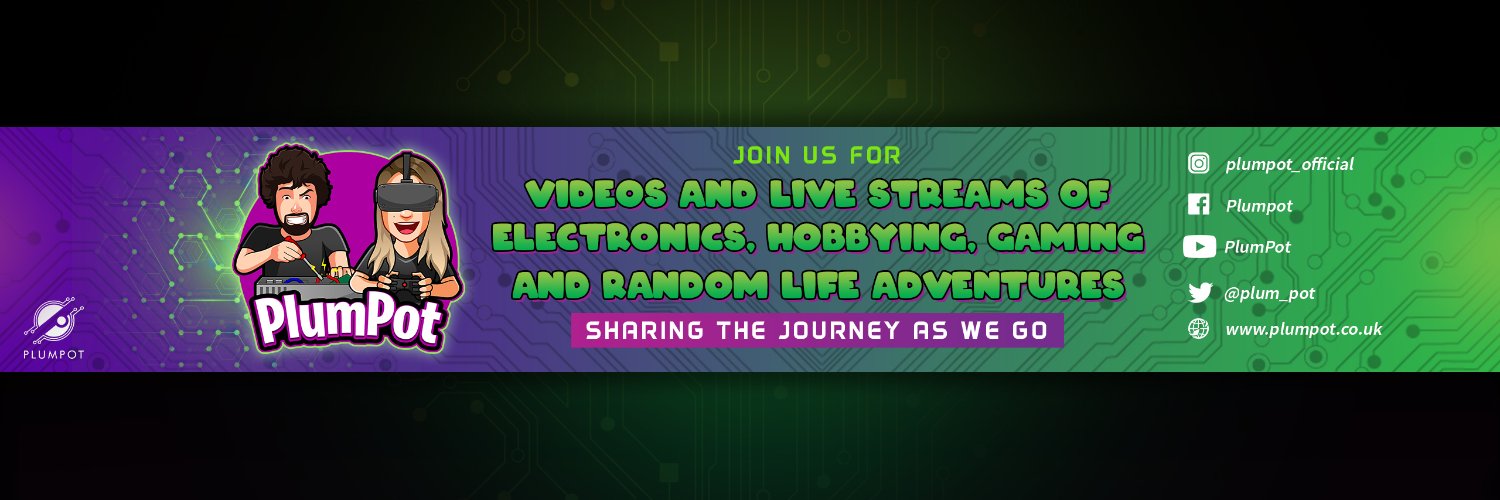 PLUMPOT

PlumPot

JOIN US FOR

VIDEOS AND LIVE STREAMS OF ELECTRONICS, HOBBYING, GAMING AND RANDOM LIFE ADVENTURES

SHARING THE JOURNEY AS WE GO

plumpot_official
Plumpot
PlumPot
@plum_pot
www.plumpot.co.uk